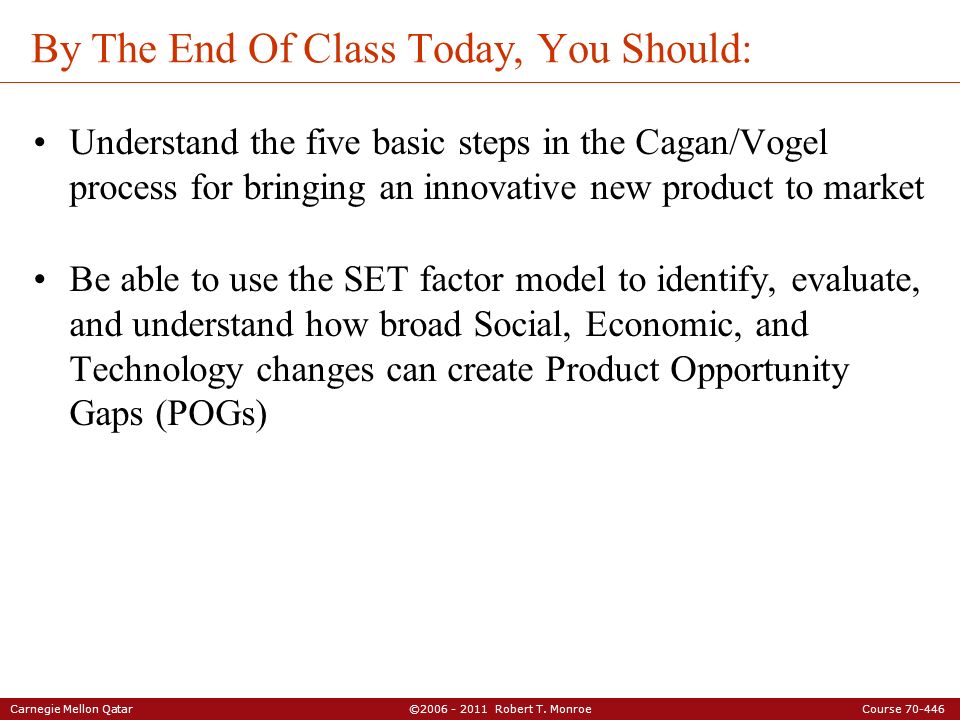 By The End Of Class Today, You Should:

• Understand the five basic steps in the Cagan/Vogel process for bringing an innovative new product to market

• Be able to use the SET factor model to identify, evaluate, and understand how broad Social, Economic, and Technology changes can create Product Opportunity Gaps (POGs)

Carnegie Mellon Qatar ©2006 - 2011 Robert T. Monroe Course 70-446